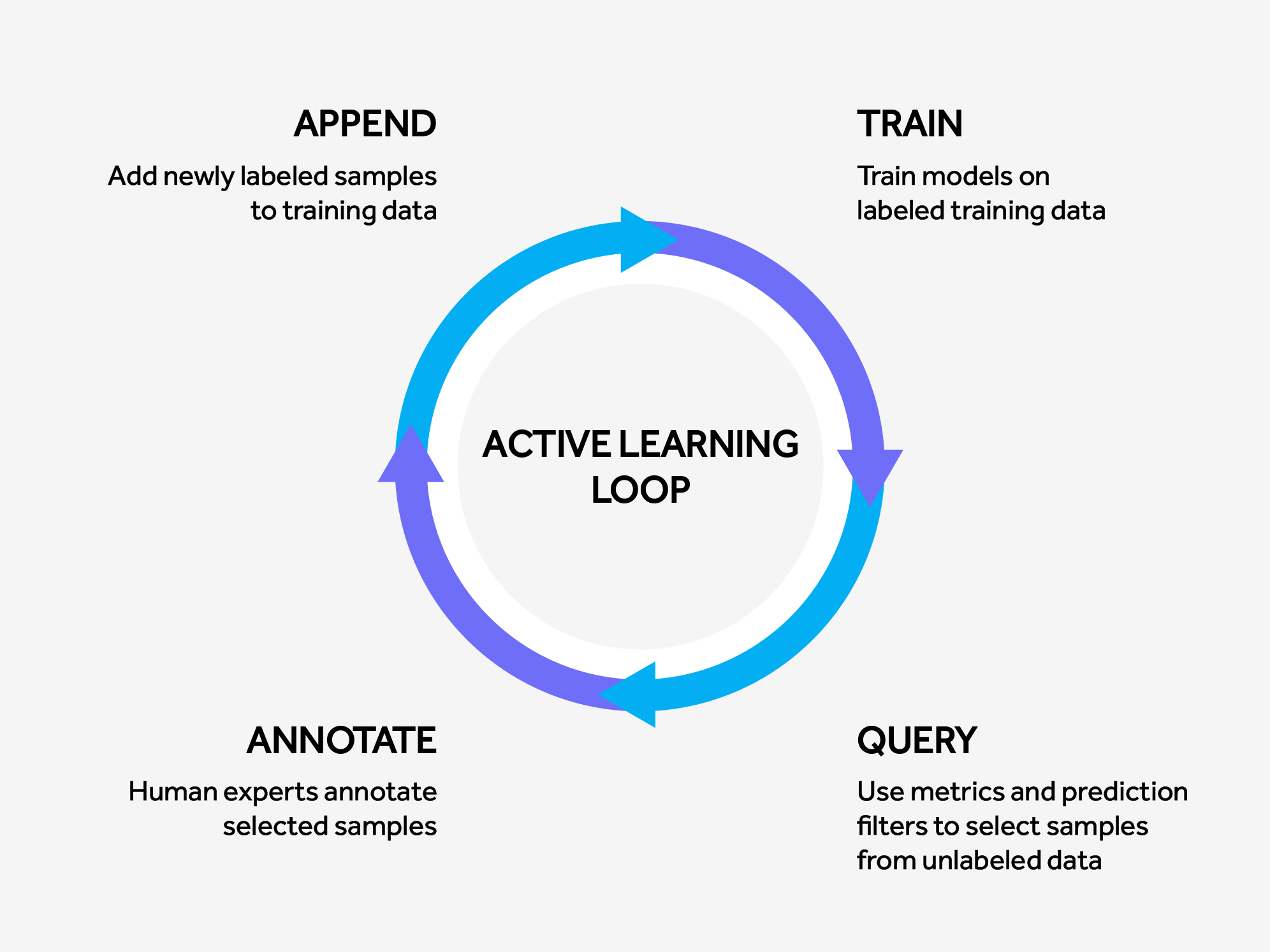 APPEND

Add newly labeled samples to training data

TRAIN

Train models on labeled training data

ACTIVE LEARNING LOOP

ANNOTATE

Human experts annotate selected samples

QUERY

Use metrics and prediction filters to select samples from unlabeled data